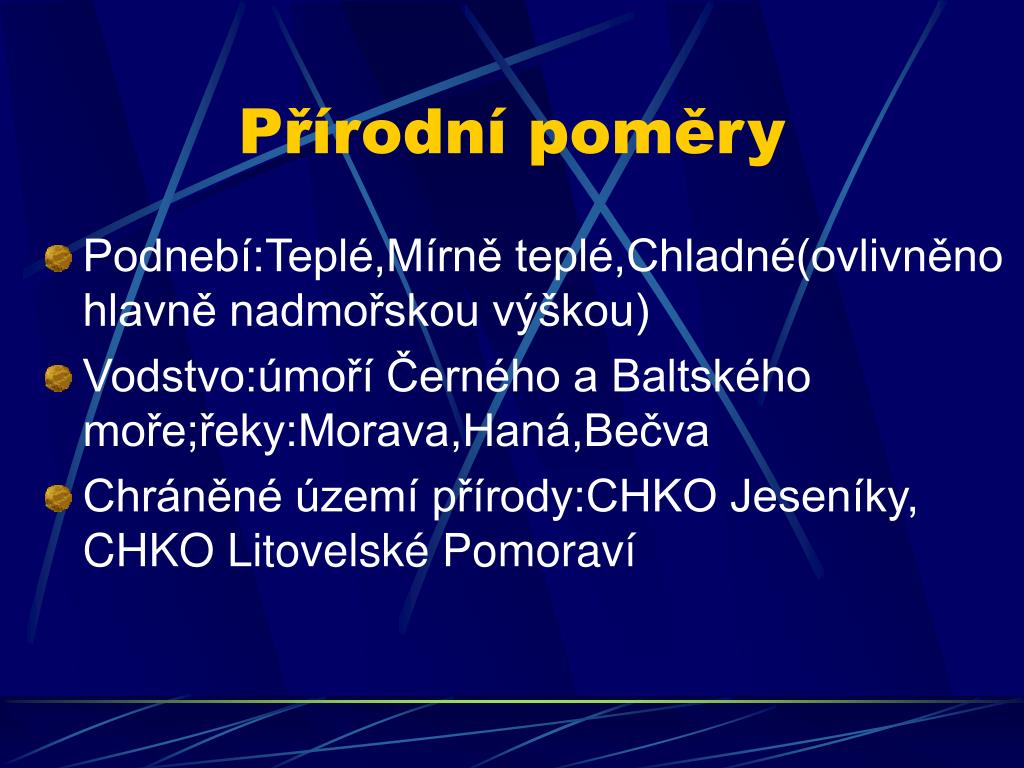 Přírodní poměry

Podnebí:Teplé,Mírně teplé,Chladné(ovlivněno hlavně nadmořskou výškou)

Vodstvo:úmoří Černého a Baltského moře;řeky:Morava,Haná,Bečva

Chráněné území přírody:CHKO Jeseníky, CHKO Litovelské Pomoraví